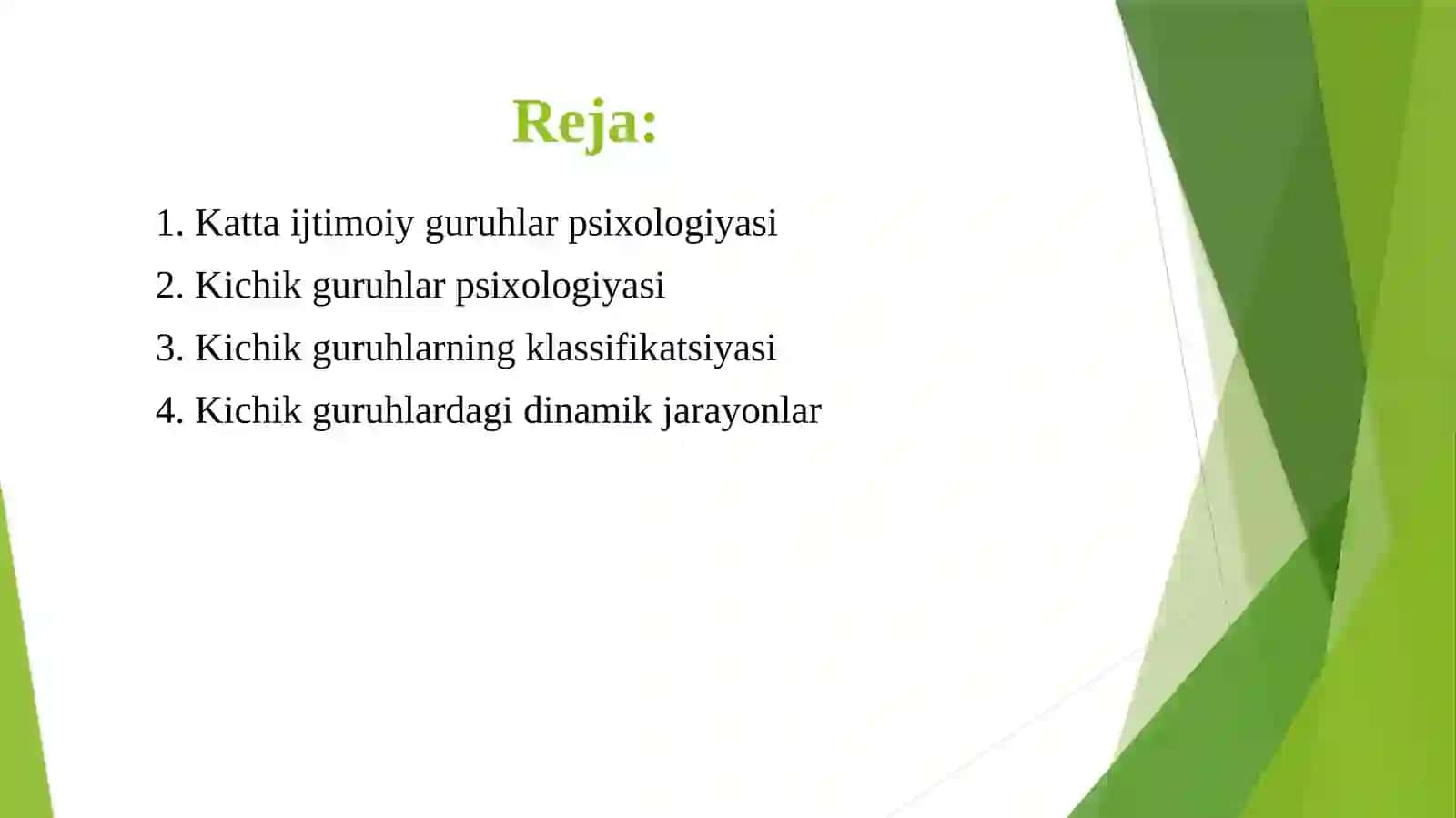 Reja:

1. Katta ijtimoiy guruhlar psixologiyasi
2. Kichik guruhlar psixologiyasi
3. Kichik guruhlarning klassifikatsiyasi
4. Kichik guruhlardagi dinamik jarayonlar